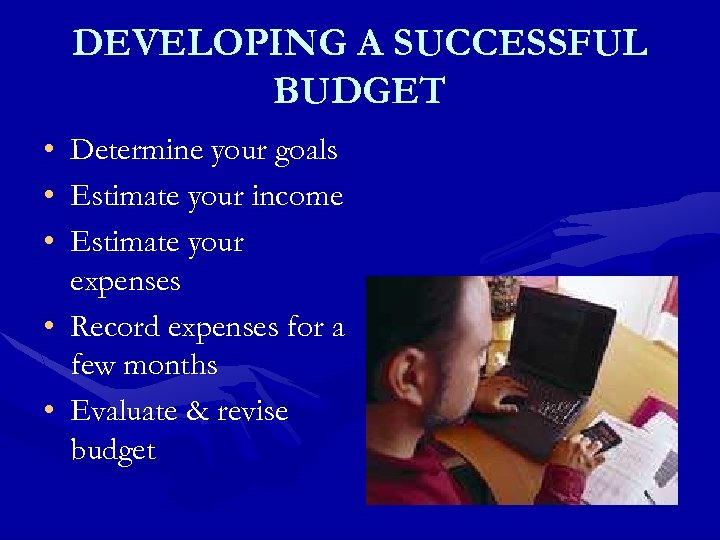 DEVELOPING A SUCCESSFUL BUDGET

• Determine your goals
• Estimate your income
• Estimate your expenses
• Record expenses for a few months
• Evaluate & revise budget